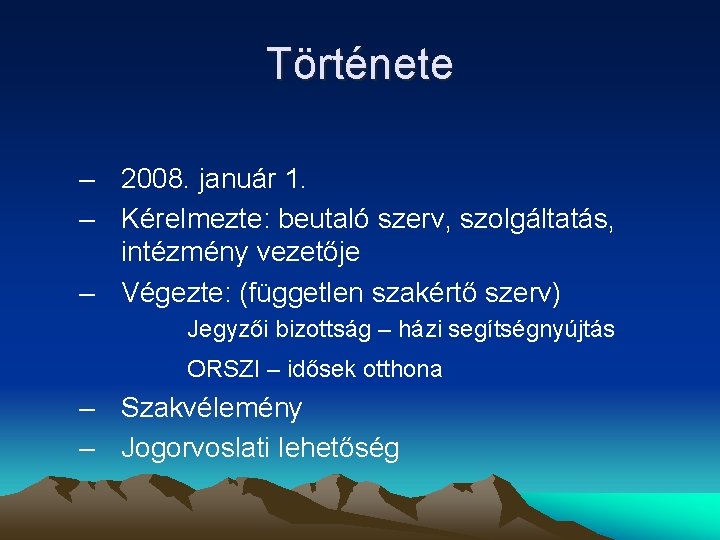 Története

– 2008. január 1.
– Kérelmezte: beutaló szerv, szolgáltatás, intézmény vezetője
– Végezte: (független szakértő szerv)
Jegyzői bizottság – házi segítségnyújtás
ORSZI – idősek otthona
– Szakvélemény
– Jogorvoslati lehetőség